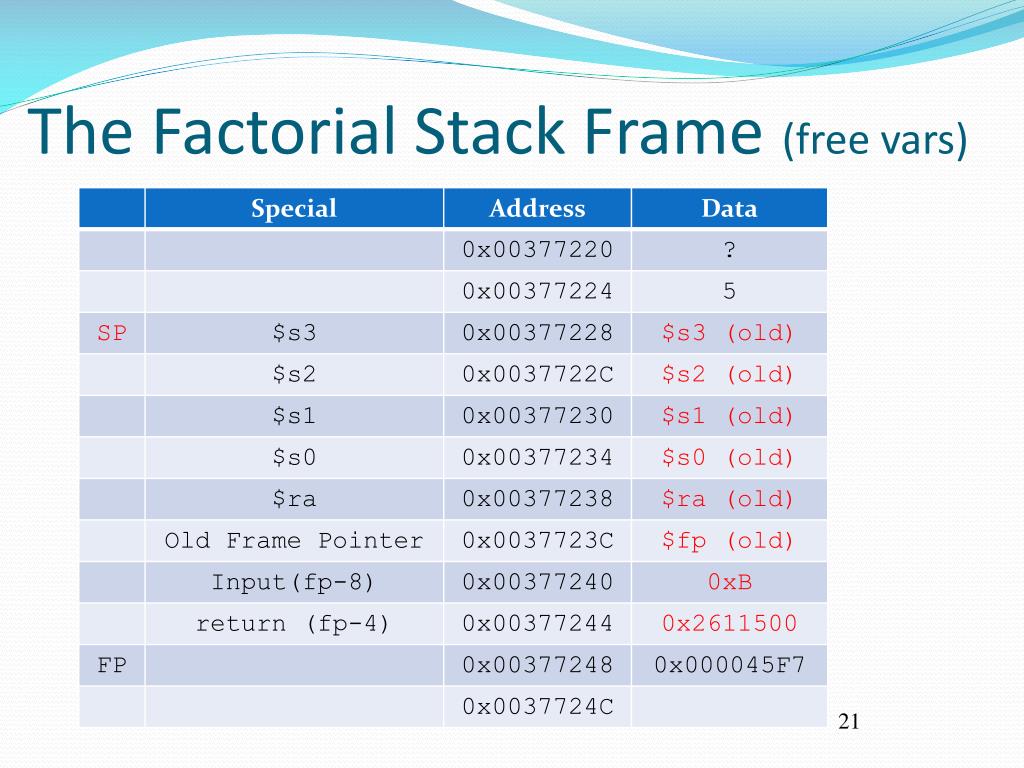 The Factorial Stack Frame (free vars)

| | Special | Address | Data |
|---|---|---|---|
| | | 0x00377220 | ? |
| | | 0x00377224 | 5 |
| SP | \$s3 | 0x00377228 | \$s3 (old) |
| | \$s2 | 0x0037722C | \$s2 (old) |
| | \$s1 | 0x00377230 | \$s1 (old) |
| | \$s0 | 0x00377234 | \$s0 (old) |
| | \$ra | 0x00377238 | \$ra (old) |
| | Old Frame Pointer | 0x0037723C | \$fp (old) |
| | Input(fp-8) | 0x00377240 | 0xB |
| | return (fp-4) | 0x00377244 | 0x2611500 |
| FP | | 0x00377248 | 0x000045F7 |
| | | 0x0037724C | |

21